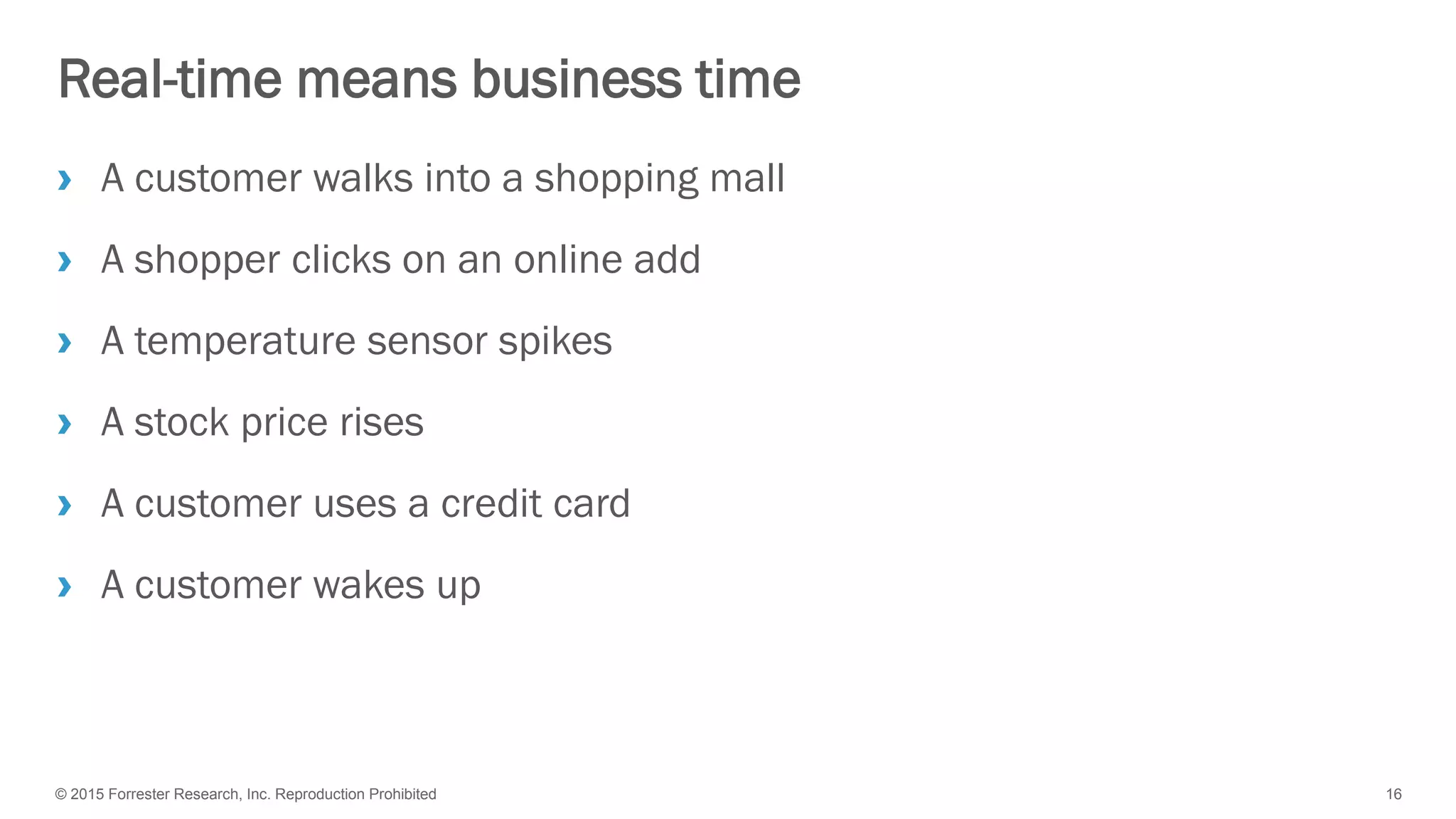 Real-time means business time

› A customer walks into a shopping mall

› A shopper clicks on an online add

› A temperature sensor spikes

› A stock price rises

› A customer uses a credit card

› A customer wakes up

© 2015 Forrester Research, Inc. Reproduction Prohibited

16